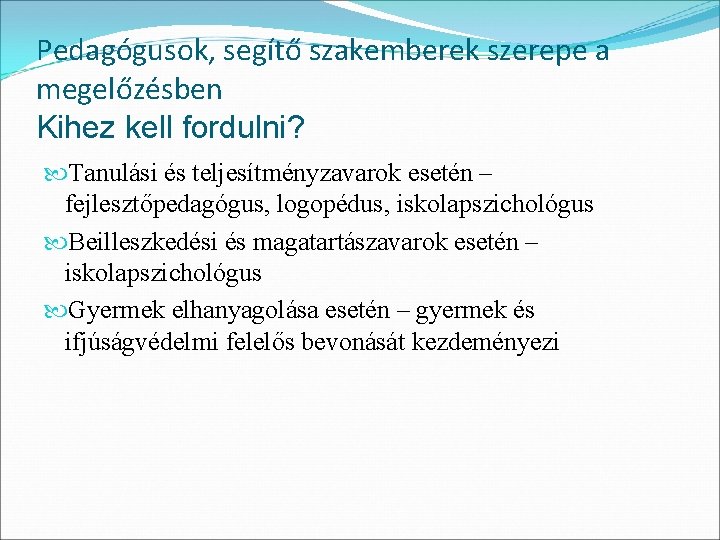 Pedagógusok, segítő szakemberek szerepe a megelőzésben
Kihez kell fordulni?

Tanulási és teljesítményzavarok esetén – fejlesztőpedagógus, logopédus, iskolapszichológus

Beilleszkedési és magatartászavarok esetén – iskolapszichológus

Gyermek elhanyagolása esetén – gyermek és ifjúságvédelmi felelős bevonását kezdeményezi